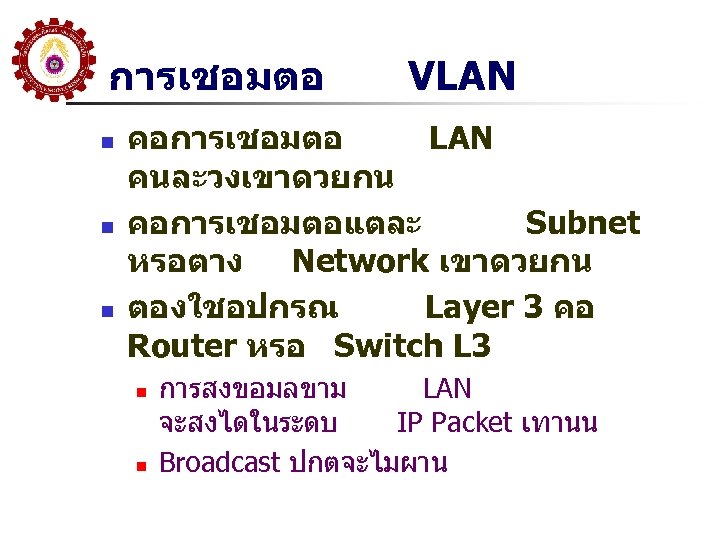 การเชอมตอ VLAN

คอการเชอมตอ LAN คนละวงเขาดวยกน

คอการเชอมตอแตละ Subnet หรอตาง Network เขาดวยกน

ตองใชอปกรณ Layer 3 คอ Router หรอ Switch L3

การสงขอมลขาม LAN จะสงไดในระดบ IP Packet เทานน

Broadcast ปกตจะไมผาน